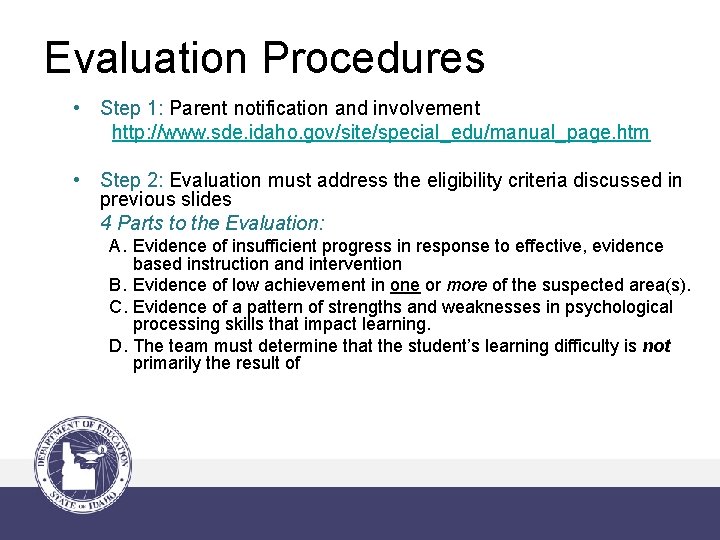 Evaluation Procedures

• Step 1: Parent notification and involvement
http://www.sde.idaho.gov/site/special_edu/manual_page.htm

• Step 2: Evaluation must address the eligibility criteria discussed in previous slides
4 Parts to the Evaluation:
A. Evidence of insufficient progress in response to effective, evidence based instruction and intervention
B. Evidence of low achievement in one or more of the suspected area(s).
C. Evidence of a pattern of strengths and weaknesses in psychological processing skills that impact learning.
D. The team must determine that the student's learning difficulty is not primarily the result of

DEPARTMENT OF EDUCATION
STATE OF IDAHO